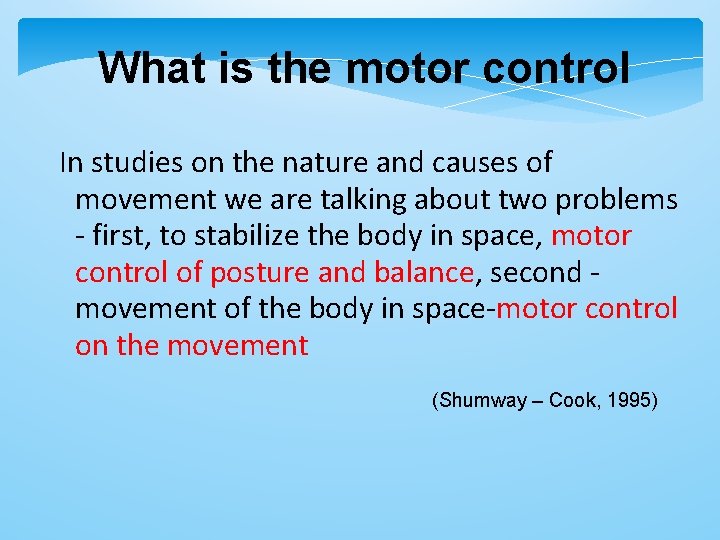 What is the motor control

In studies on the nature and causes of movement we are talking about two problems - first, to stabilize the body in space, motor control of posture and balance, second - movement of the body in space-motor control on the movement

(Shumway – Cook, 1995)